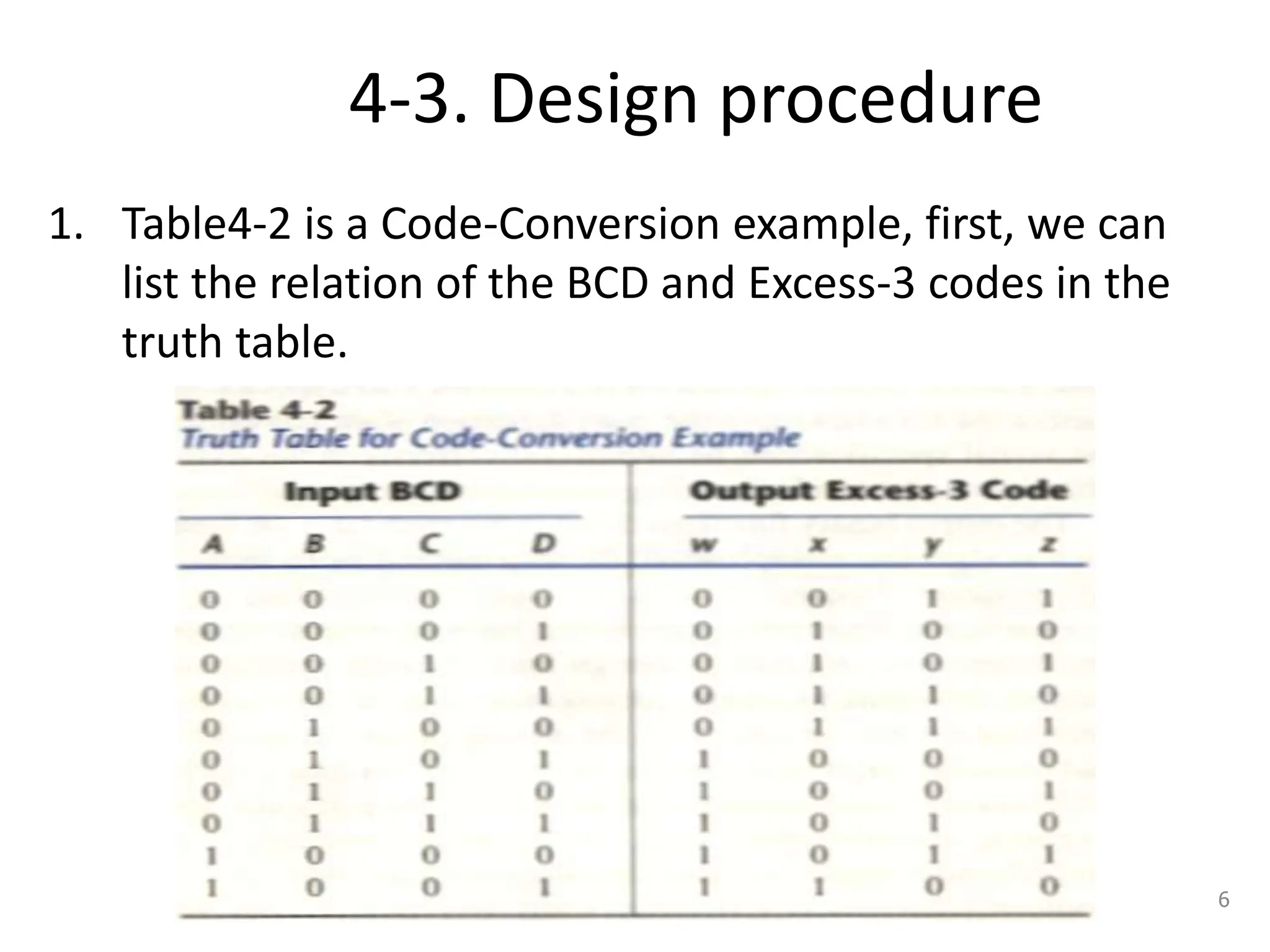 4-3. Design procedure

1. Table4-2 is a Code-Conversion example, first, we can list the relation of the BCD and Excess-3 codes in the truth table.

Table 4-2
Truth Table for Code-Conversion Example

| Input BCD | | | | Output Excess-3 Code | | | |
|---|---|---|---|---|---|---|---|
| A | B | C | D | w | x | y | z |
| 0 | 0 | 0 | 0 | 0 | 0 | 1 | 1 |
| 0 | 0 | 0 | 1 | 0 | 1 | 0 | 0 |
| 0 | 0 | 1 | 0 | 0 | 1 | 0 | 1 |
| 0 | 0 | 1 | 1 | 0 | 1 | 1 | 0 |
| 0 | 1 | 0 | 0 | 0 | 1 | 1 | 1 |
| 0 | 1 | 0 | 1 | 1 | 0 | 0 | 0 |
| 0 | 1 | 1 | 0 | 1 | 0 | 0 | 1 |
| 0 | 1 | 1 | 1 | 1 | 0 | 1 | 0 |
| 1 | 0 | 0 | 0 | 1 | 0 | 1 | 1 |
| 1 | 0 | 0 | 1 | 1 | 1 | 0 | 0 |

6